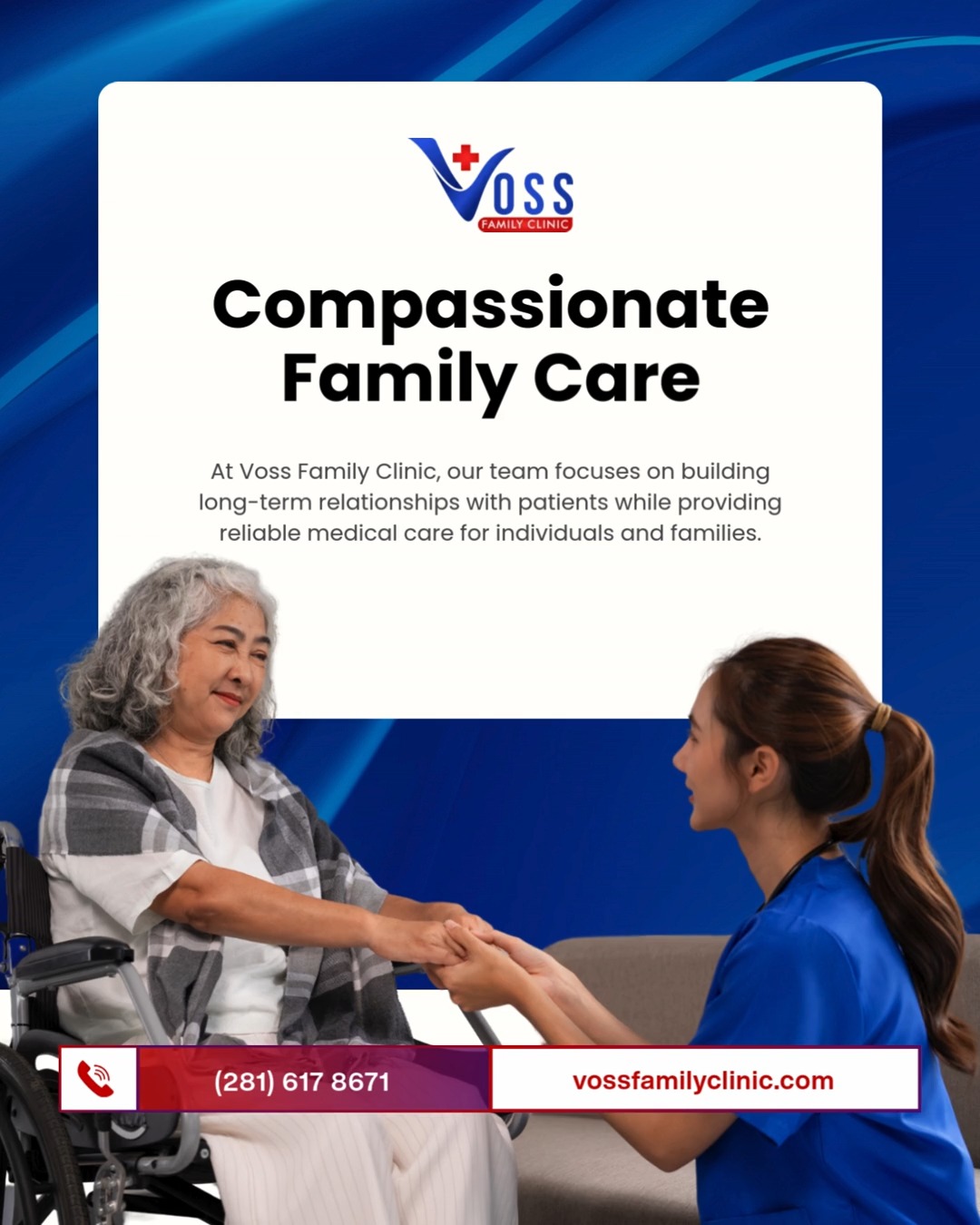 VOSS
FAMILY CLINIC

Compassionate Family Care

At Voss Family Clinic, our team focuses on building long-term relationships with patients while providing reliable medical care for individuals and families.

(281) 617 8671

vossfamilyclinic.com